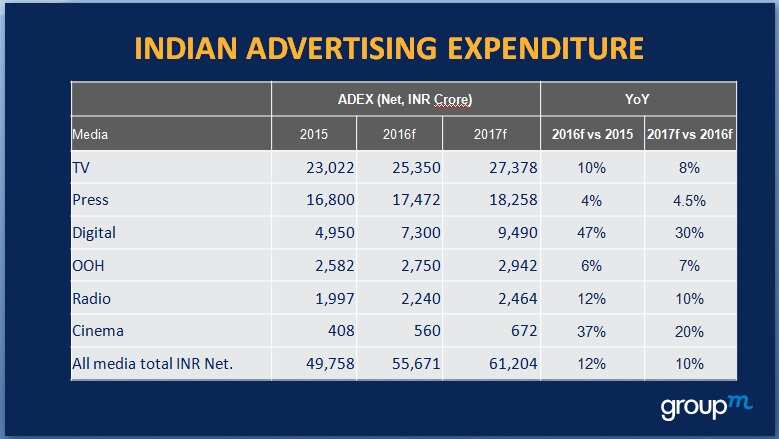 INDIAN ADVERTISING EXPENDITURE

| | ADEX (Net, INR Crore) | | | YoY | |
|---|---|---|---|---|---|
| Media | 2015 | 2016f | 2017f | 2016f vs 2015 | 2017f vs 2016f |
| TV | 23,022 | 25,350 | 27,378 | 10% | 8% |
| Press | 16,800 | 17,472 | 18,258 | 4% | 4.5% |
| Digital | 4,950 | 7,300 | 9,490 | 47% | 30% |
| OOH | 2,582 | 2,750 | 2,942 | 6% | 7% |
| Radio | 1,997 | 2,240 | 2,464 | 12% | 10% |
| Cinema | 408 | 560 | 672 | 37% | 20% |
| All media total INR Net. | 49,758 | 55,671 | 61,204 | 12% | 10% |

groupm